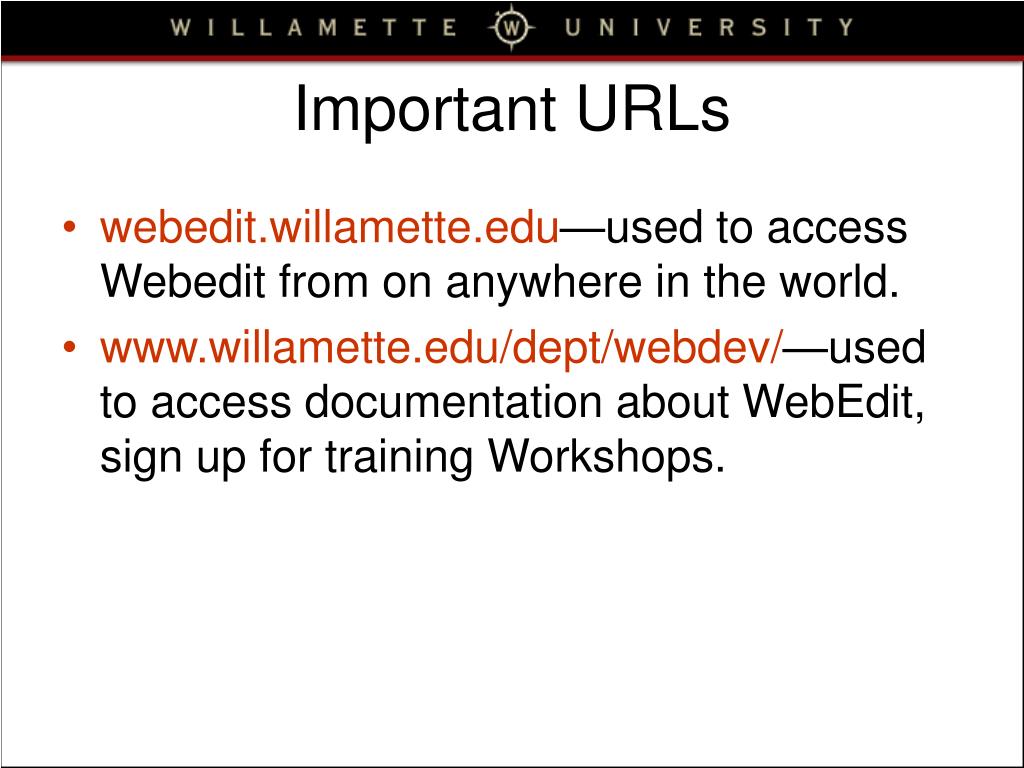 WILLAMETTE W UNIVERSITY

Important URLs

• webedit.willamette.edu—used to access Webedit from on anywhere in the world.
• www.willamette.edu/dept/webdev/—used to access documentation about WebEdit, sign up for training Workshops.